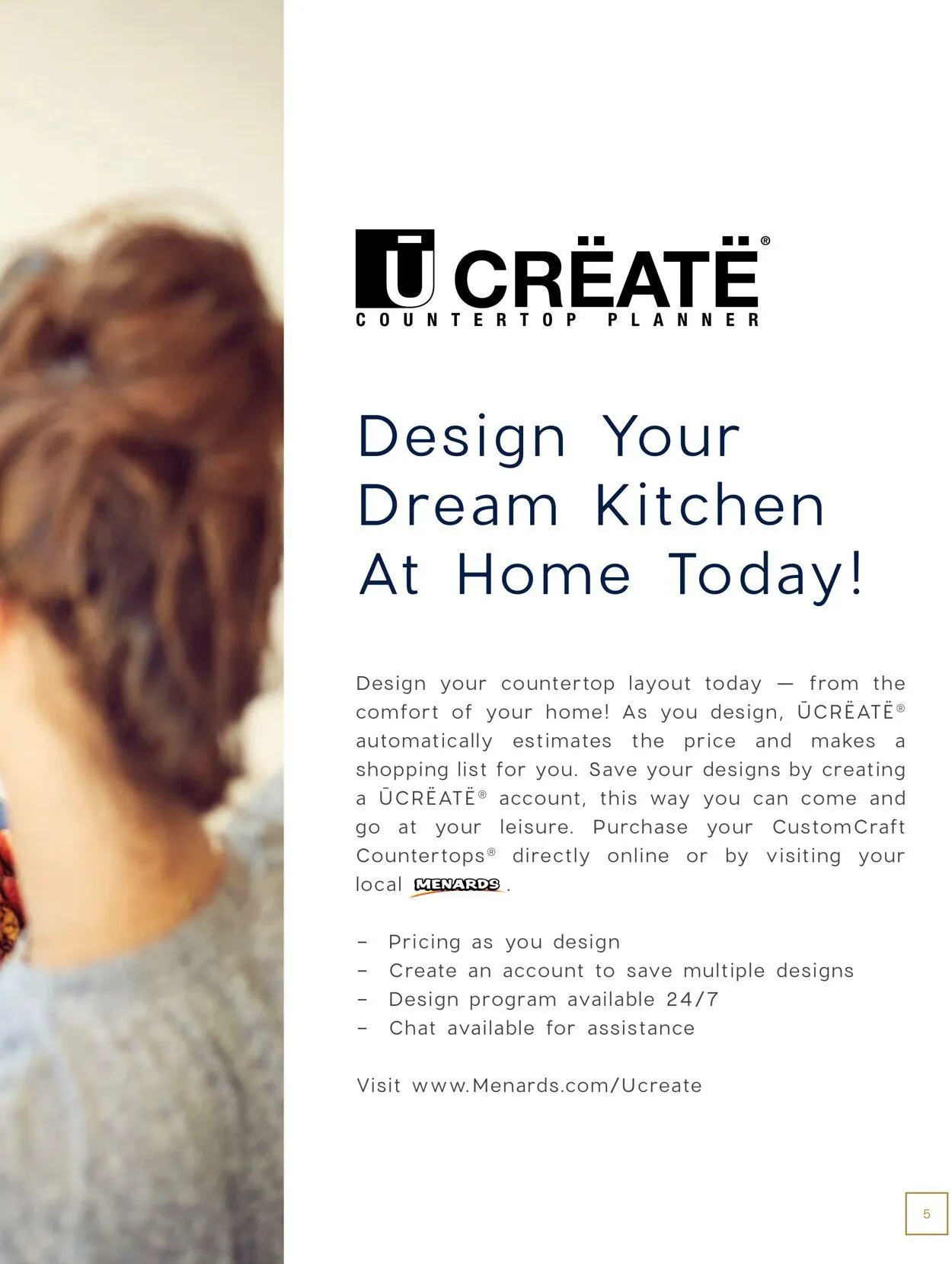 ŪCRËATË®
COUNTERTOP PLANNER

Design Your Dream Kitchen At Home Today!

Design your countertop layout today — from the comfort of your home! As you design, ŪCRËATË® automatically estimates the price and makes a shopping list for you. Save your designs by creating a ŪCRËATË® account, this way you can come and go at your leisure. Purchase your CustomCraft Countertops® directly online or by visiting your local MENARDS.

- Pricing as you design
- Create an account to save multiple designs
- Design program available 24/7
- Chat available for assistance

Visit www.Menards.com/Ucreate

5